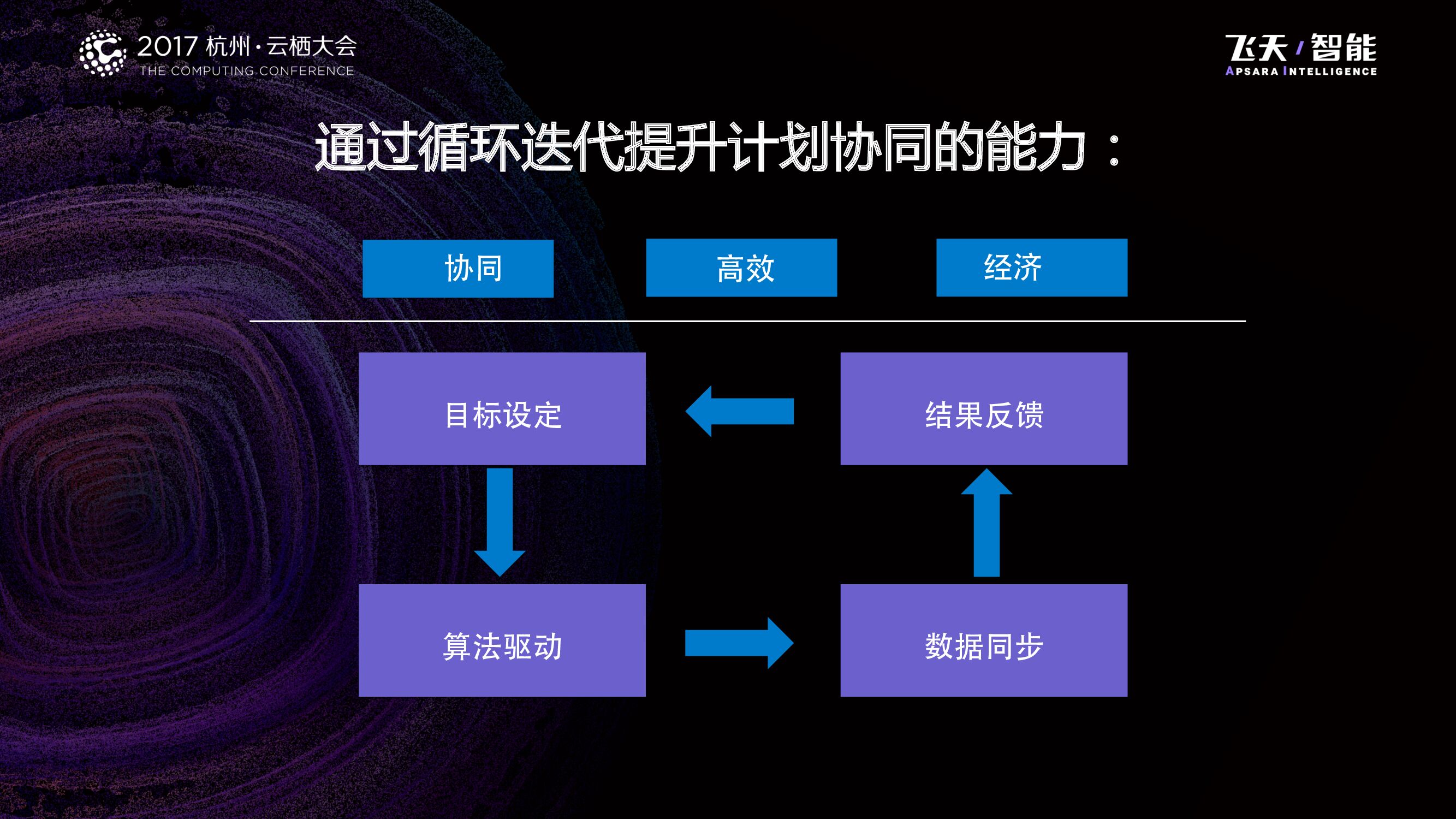 2017 杭州·云栖大会
THE COMPUTING CONFERENCE

飞天 / 智能
APSARA INTELLIGENCE

通过循环迭代提升计划协同的能力：

协同

高效

经济

目标设定

结果反馈

算法驱动

数据同步